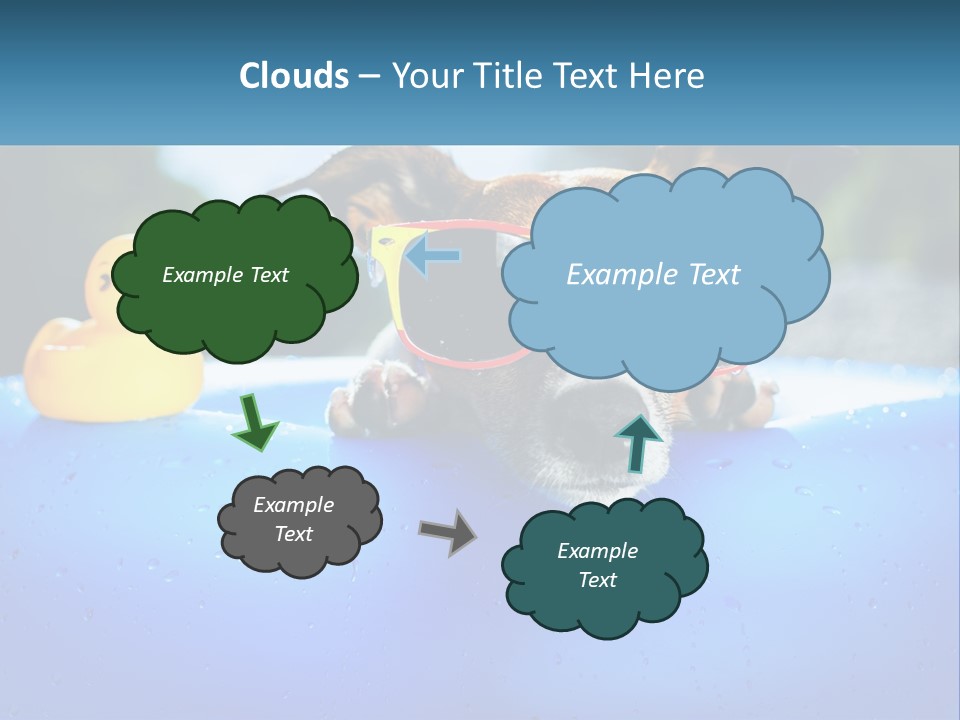 Clouds – Your Title Text Here

Example Text

Example Text

Example Text

Example Text